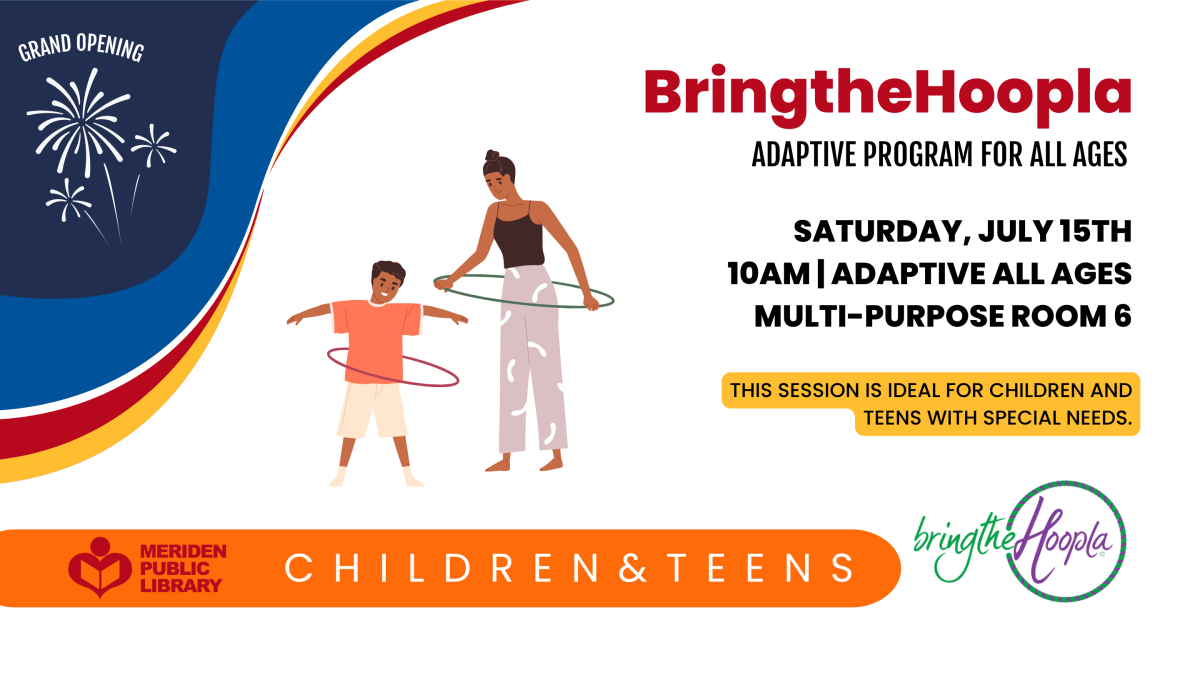 GRAND OPENING

BringtheHoopla

ADAPTIVE PROGRAM FOR ALL AGES

SATURDAY, JULY 15TH
10AM | ADAPTIVE ALL AGES
MULTI-PURPOSE ROOM 6

THIS SESSION IS IDEAL FOR CHILDREN AND TEENS WITH SPECIAL NEEDS.

MERIDEN PUBLIC LIBRARY

CHILDREN&TEENS

bringtheHoopla